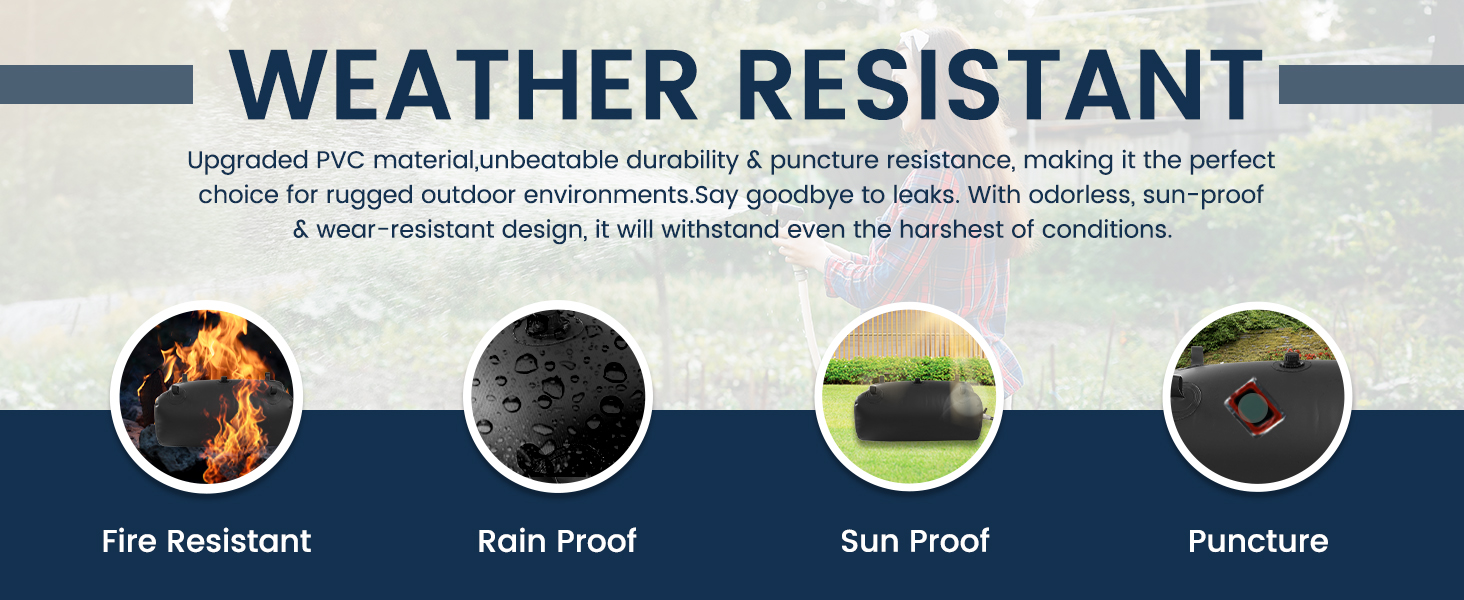 WEATHER RESISTANT

Upgraded PVC material,unbeatable durability & puncture resistance, making it the perfect choice for rugged outdoor environments.Say goodbye to leaks. With odorless, sun-proof & wear-resistant design, it will withstand even the harshest of conditions.

Fire Resistant

Rain Proof

Sun Proof

Puncture